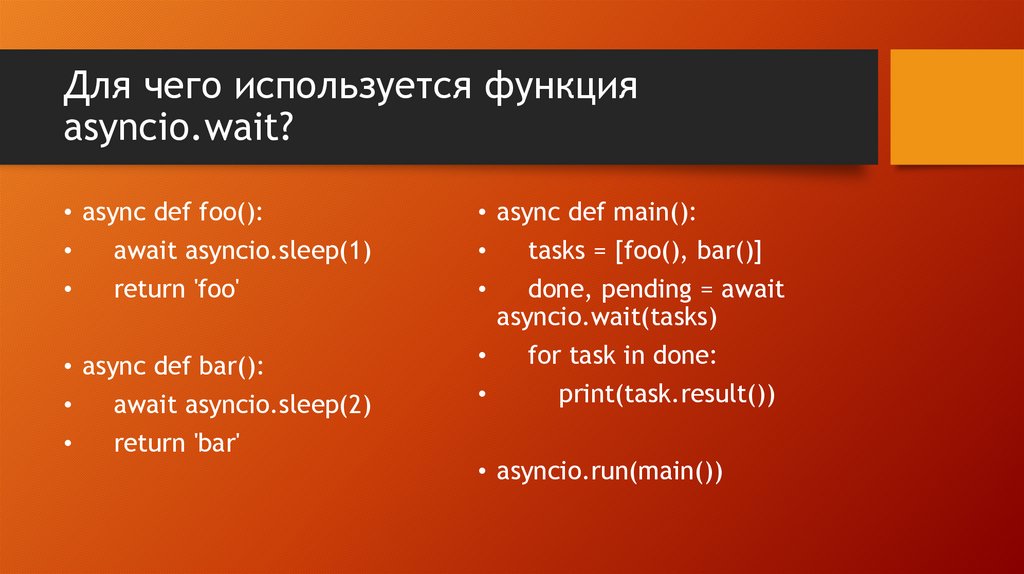 Для чего используется функция asyncio.wait?

• async def foo():
•     await asyncio.sleep(1)
•     return 'foo'

• async def bar():
•     await asyncio.sleep(2)
•     return 'bar'

• async def main():
•     tasks = [foo(), bar()]
•     done, pending = await asyncio.wait(tasks)
•     for task in done:
•         print(task.result())

• asyncio.run(main())